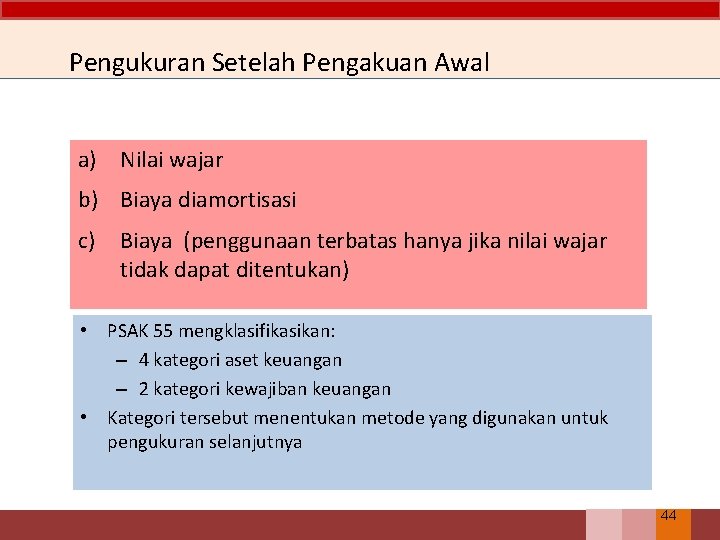 Pengukuran Setelah Pengakuan Awal

a) Nilai wajar

b) Biaya diamortisasi

c) Biaya (penggunaan terbatas hanya jika nilai wajar tidak dapat ditentukan)

• PSAK 55 mengklasifikasikan:
  – 4 kategori aset keuangan
  – 2 kategori kewajiban keuangan
• Kategori tersebut menentukan metode yang digunakan untuk pengukuran selanjutnya

44